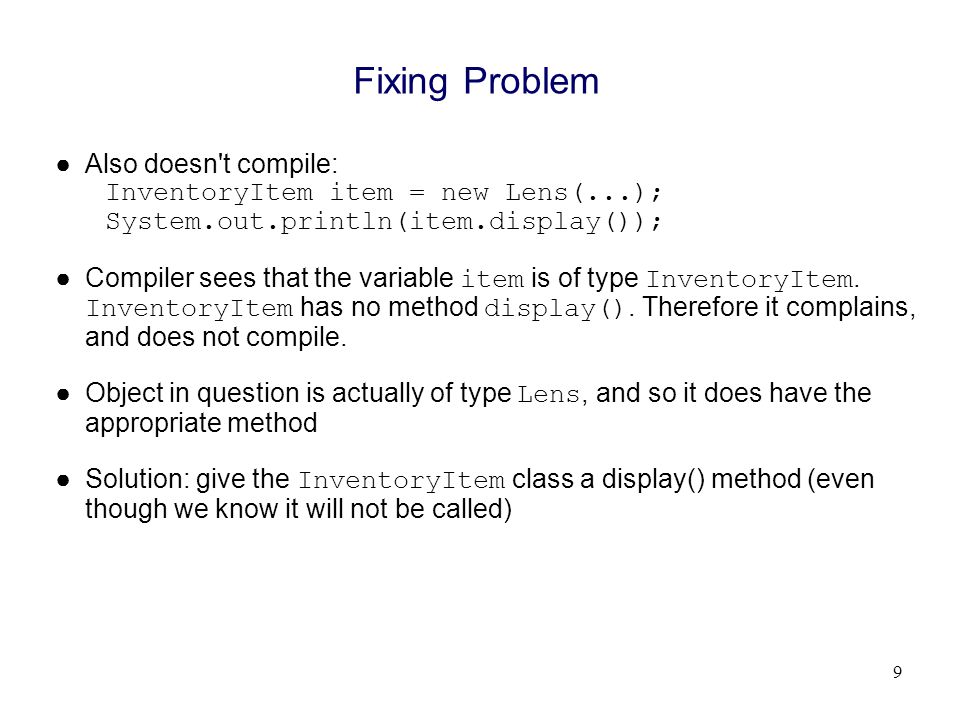 Fixing Problem

● Also doesn't compile:
InventoryItem item = new Lens(...);
System.out.println(item.display());

● Compiler sees that the variable item is of type InventoryItem. InventoryItem has no method display(). Therefore it complains, and does not compile.

● Object in question is actually of type Lens, and so it does have the appropriate method

● Solution: give the InventoryItem class a display() method (even though we know it will not be called)

9